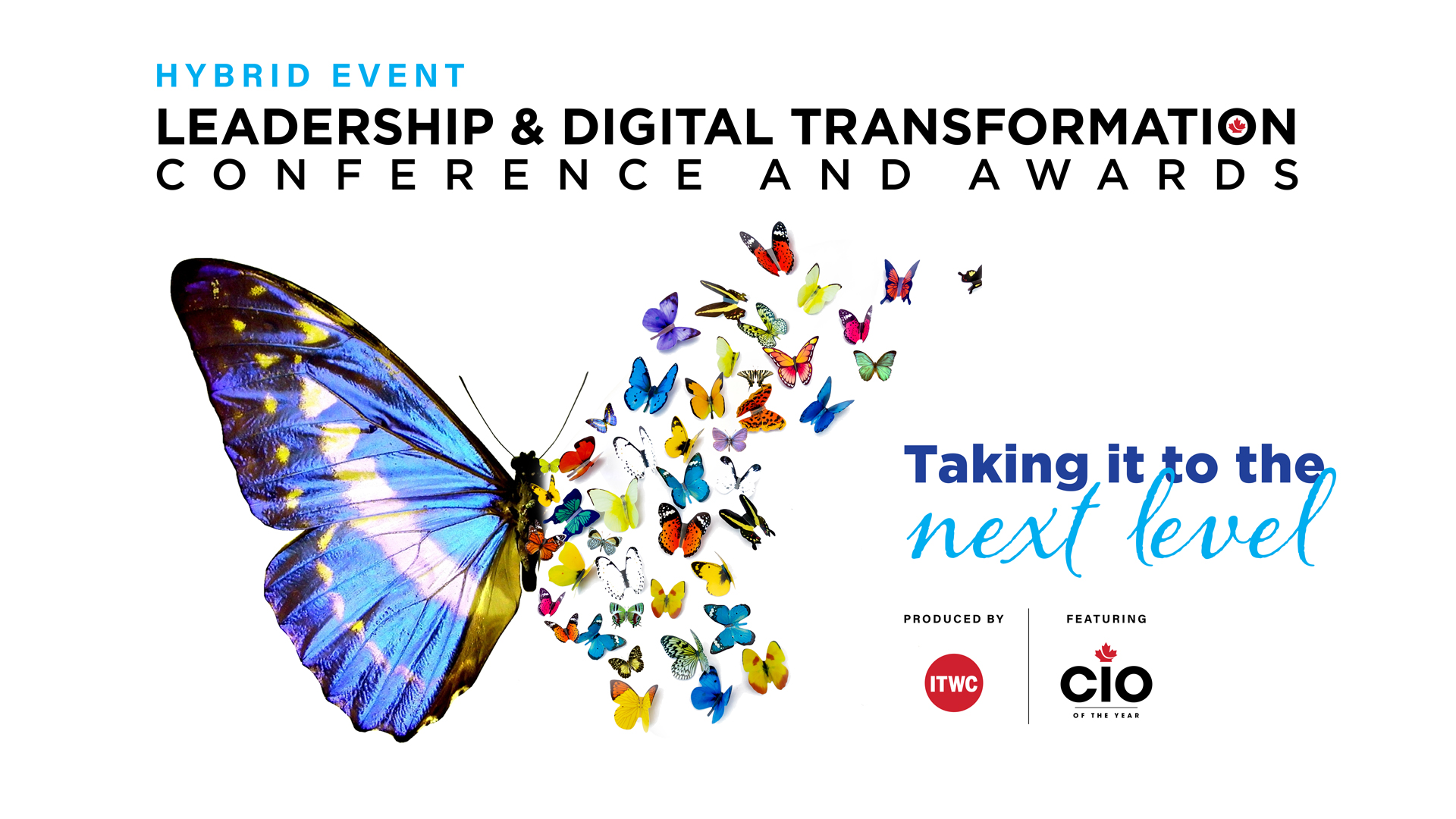 HYBRID EVENT
LEADERSHIP & DIGITAL TRANSFORMATION
CONFERENCE AND AWARDS

Taking it to the next level

PRODUCED BY
ITWC

FEATURING
CIO
OF THE YEAR